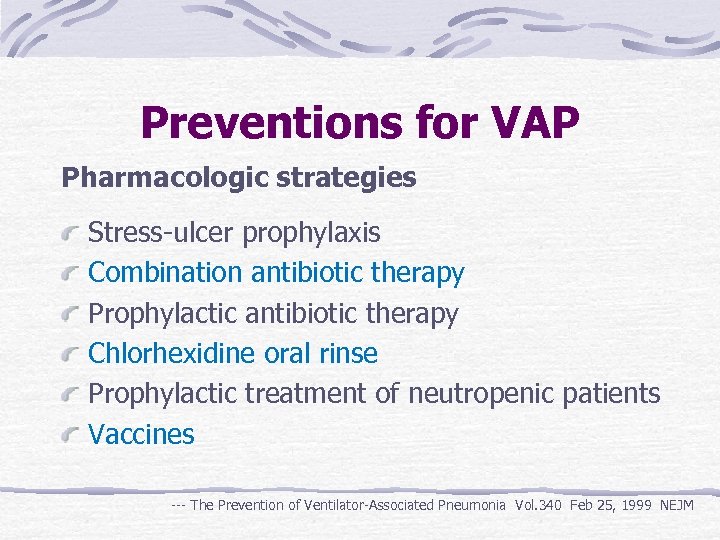 Preventions for VAP

Pharmacologic strategies

Stress-ulcer prophylaxis
Combination antibiotic therapy
Prophylactic antibiotic therapy
Chlorhexidine oral rinse
Prophylactic treatment of neutropenic patients
Vaccines

--- The Prevention of Ventilator-Associated Pneumonia Vol.340 Feb 25, 1999 NEJM